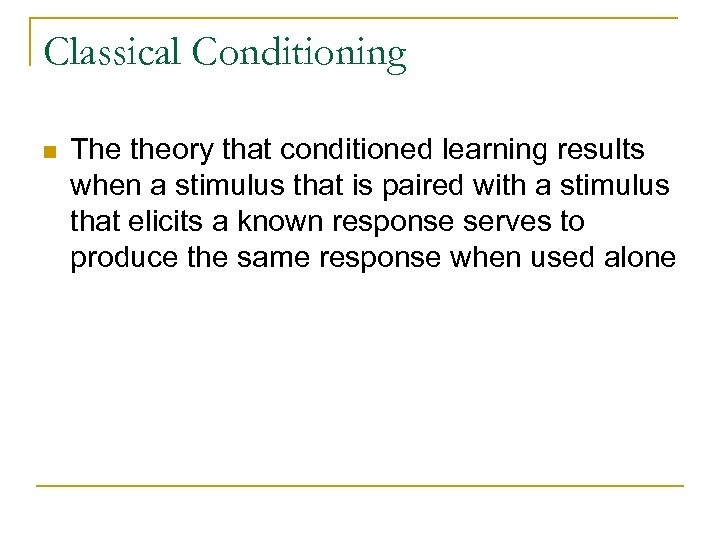 Classical Conditioning

The theory that conditioned learning results when a stimulus that is paired with a stimulus that elicits a known response serves to produce the same response when used alone